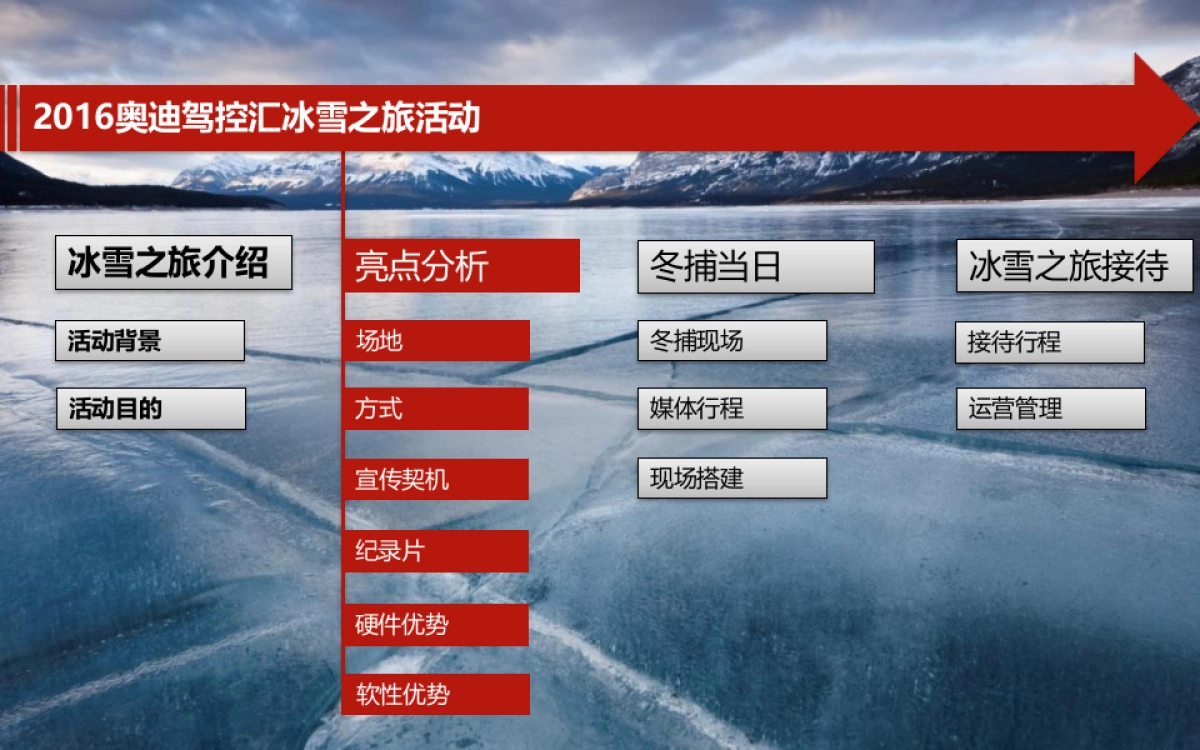 2016奥迪驾控汇冰雪之旅活动

冰雪之旅介绍

活动背景

活动目的

亮点分析

场地

方式

宣传契机

纪录片

硬件优势

软性优势

冬捕当日

冬捕现场

媒体行程

现场搭建

冰雪之旅接待

接待行程

运营管理